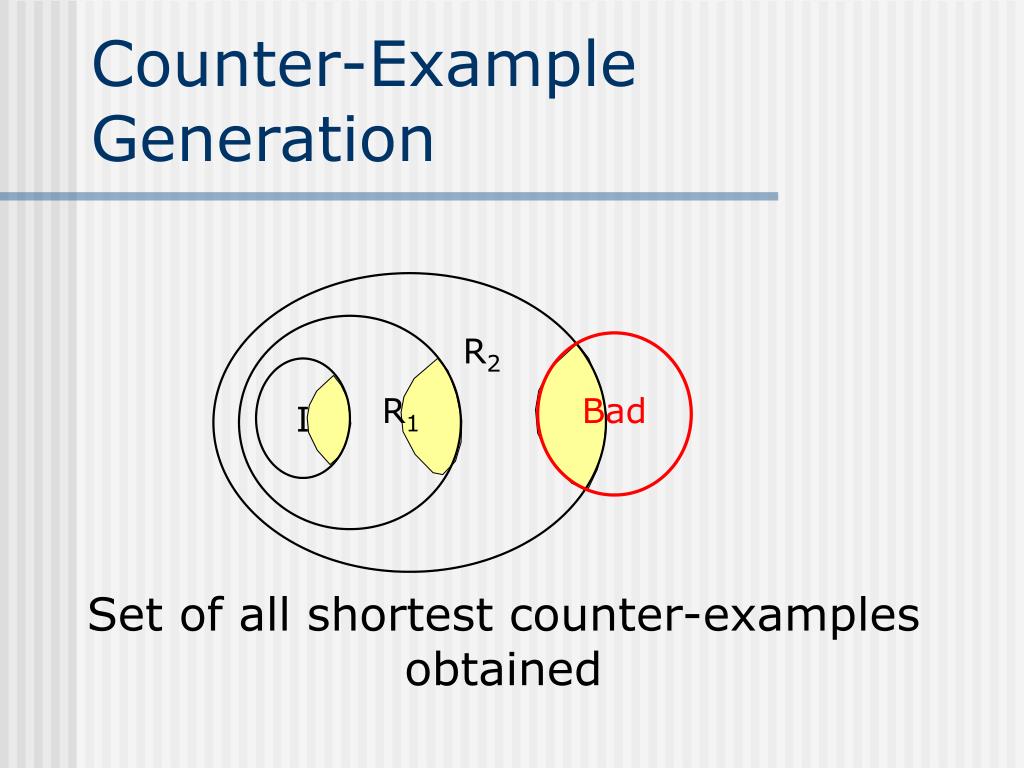 Counter-Example Generation

$R_2$

I

$R_1$

Bad

Set of all shortest counter-examples obtained